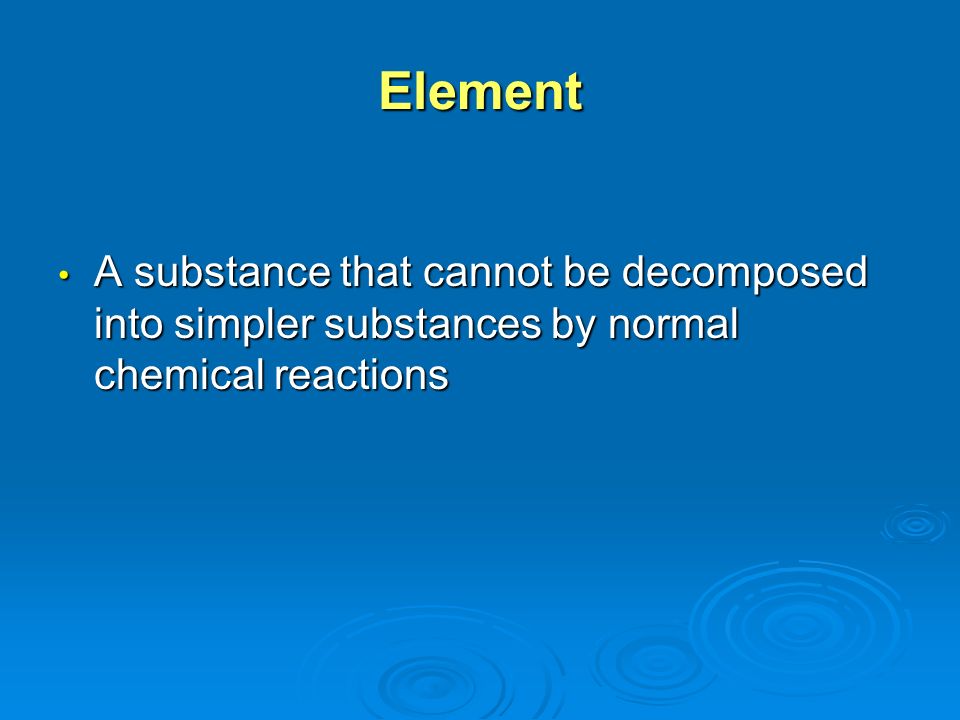 Element

• A substance that cannot be decomposed into simpler substances by normal chemical reactions